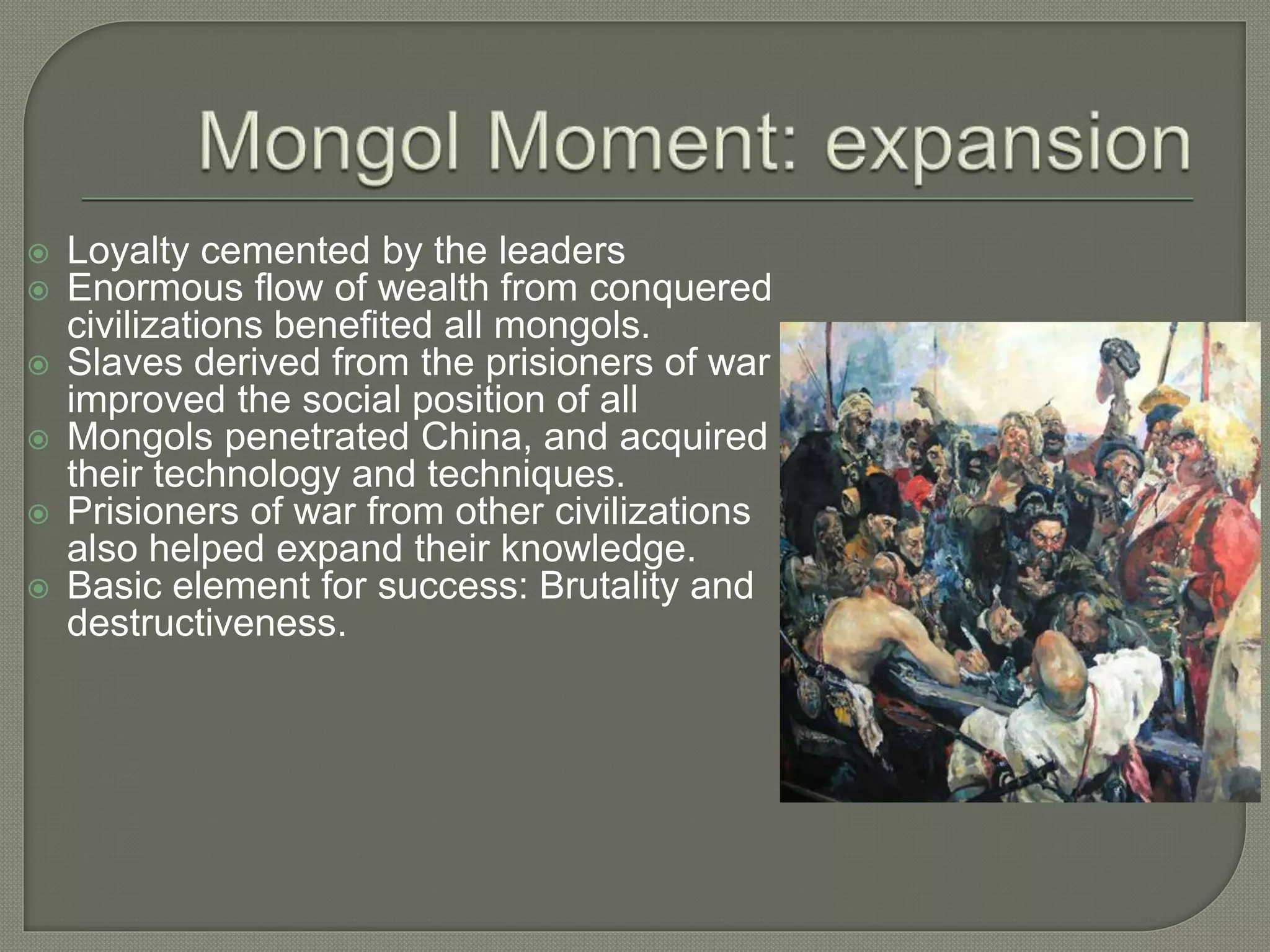 Mongol Moment: expansion

Loyalty cemented by the leaders
Enormous flow of wealth from conquered civilizations benefited all mongols.
Slaves derived from the prisioners of war improved the social position of all
Mongols penetrated China, and acquired their technology and techniques.
Prisioners of war from other civilizations also helped expand their knowledge.
Basic element for success: Brutality and destructiveness.